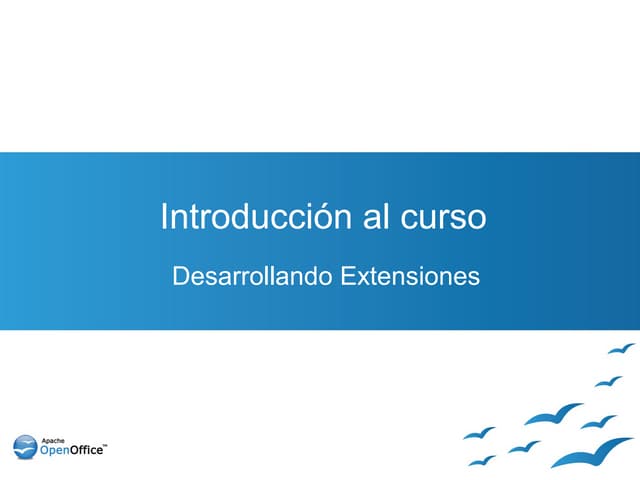 Introducción al curso

Desarrollando Extensiones

Apache
OpenOffice™